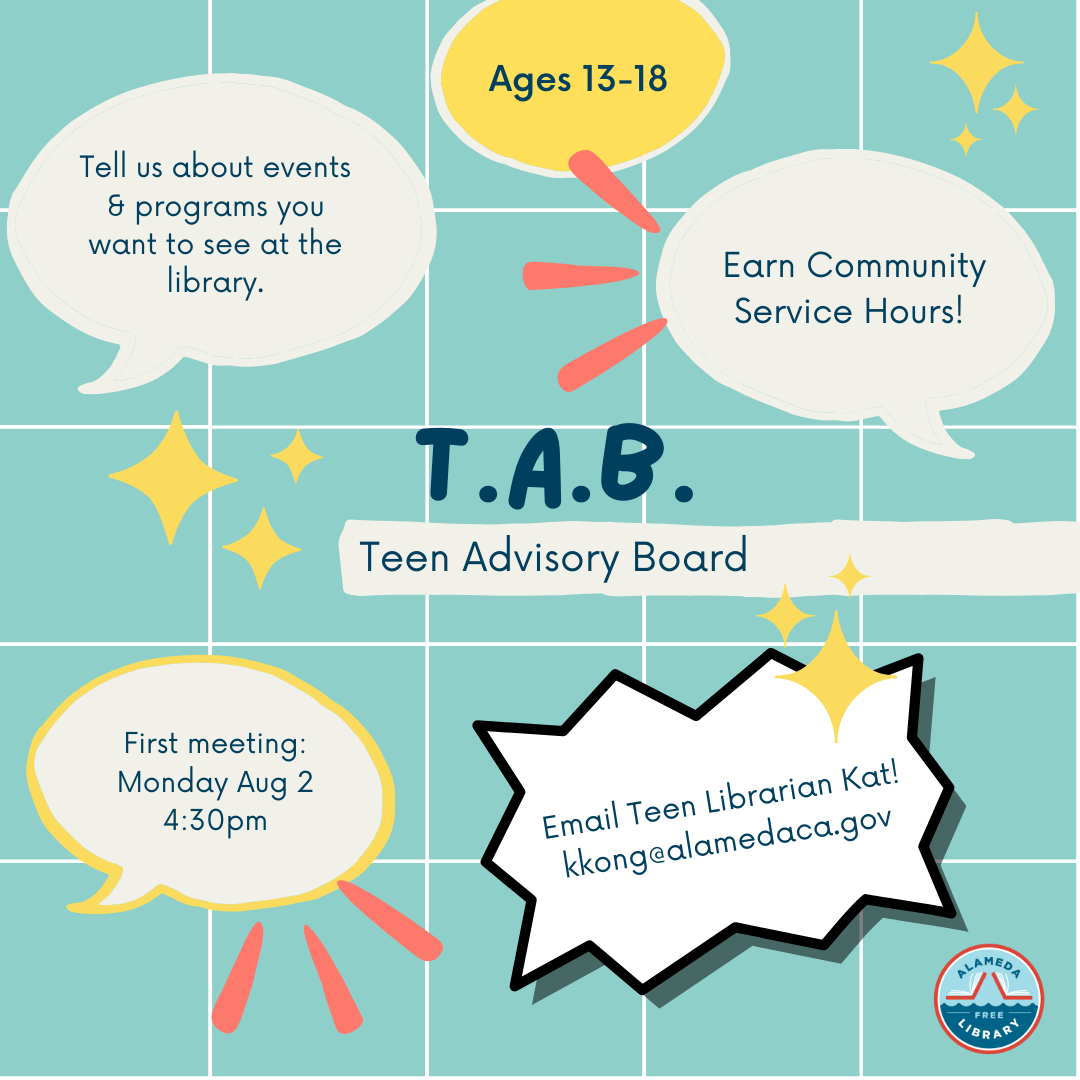 Ages 13-18

Tell us about events & programs you want to see at the library.

Earn Community Service Hours!

T.A.B.

Teen Advisory Board

First meeting: Monday Aug 2 4:30pm

Email Teen Librarian Kat! kkong@alamedaca.gov

ALAMEDA FREE LIBRARY